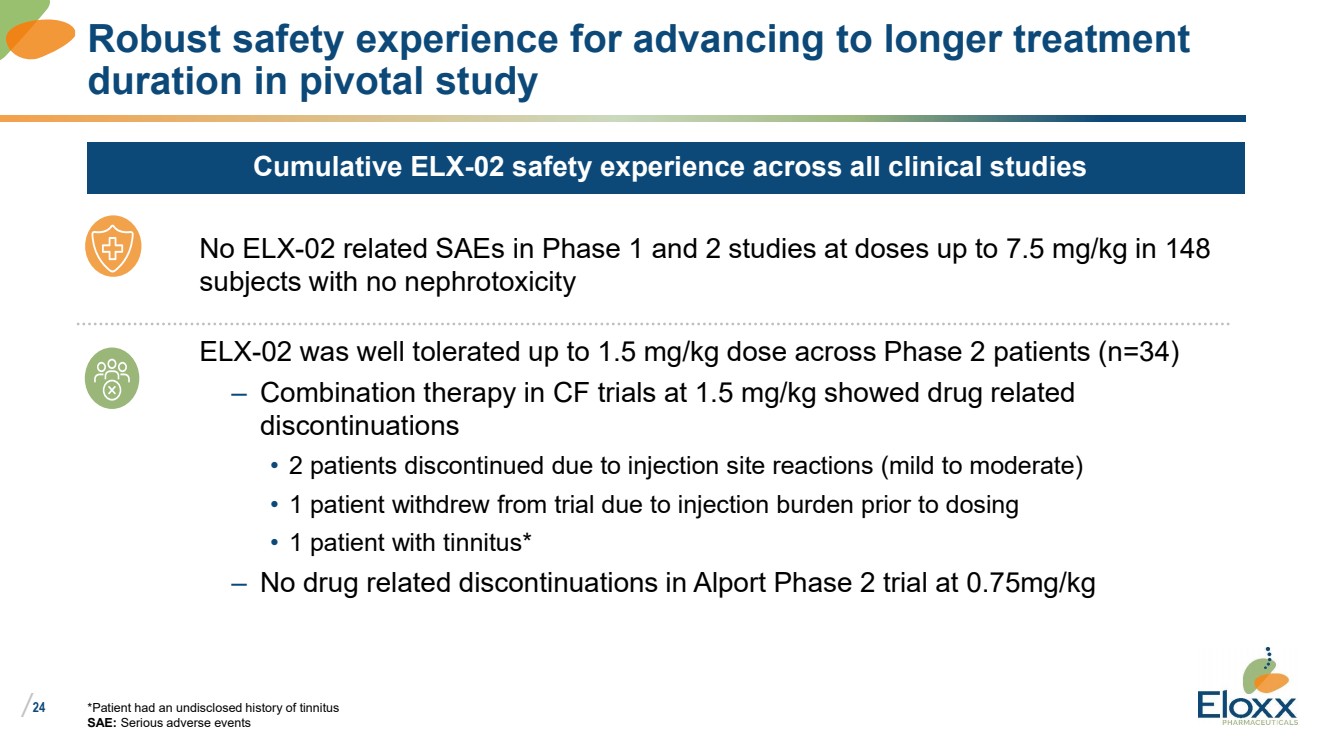 Robust safety experience for advancing to longer treatment duration in pivotal study

Cumulative ELX-02 safety experience across all clinical studies

No ELX-02 related SAEs in Phase 1 and 2 studies at doses up to 7.5 mg/kg in 148 subjects with no nephrotoxicity

ELX-02 was well tolerated up to 1.5 mg/kg dose across Phase 2 patients (n=34)

– Combination therapy in CF trials at 1.5 mg/kg showed drug related discontinuations

• 2 patients discontinued due to injection site reactions (mild to moderate)

• 1 patient withdrew from trial due to injection burden prior to dosing

• 1 patient with tinnitus*

– No drug related discontinuations in Alport Phase 2 trial at 0.75mg/kg

24

*Patient had an undisclosed history of tinnitus
SAE: Serious adverse events

Eloxx
PHARMACEUTICALS